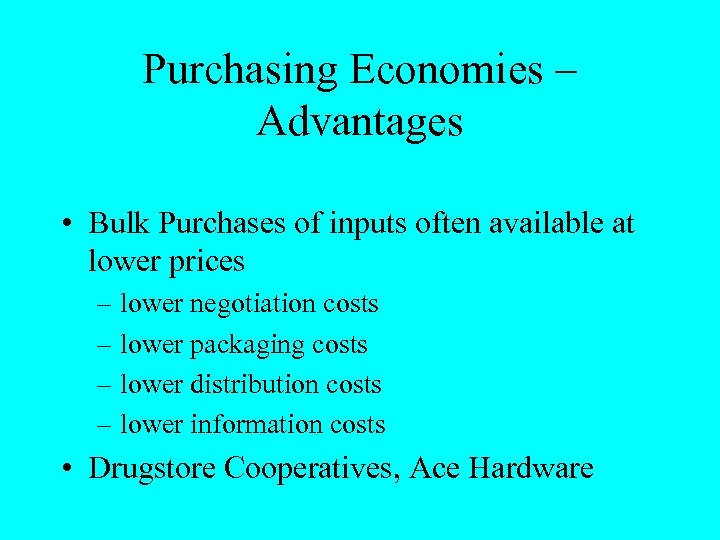 Purchasing Economies – Advantages

• Bulk Purchases of inputs often available at lower prices
– lower negotiation costs
– lower packaging costs
– lower distribution costs
– lower information costs
• Drugstore Cooperatives, Ace Hardware